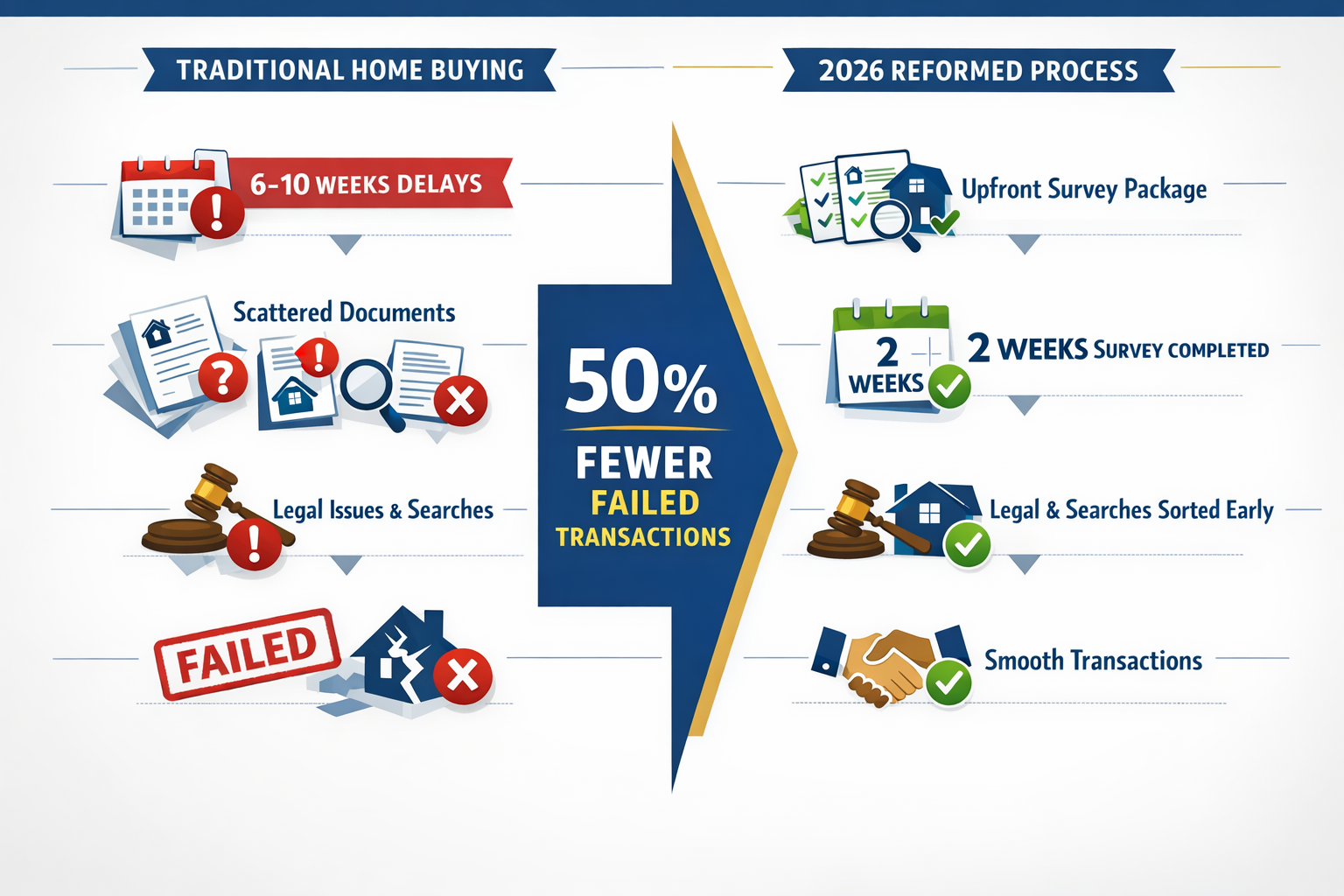 TRADITIONAL HOME BUYING

6-10 WEEKS DELAYS

Scattered Documents

Legal Issues & Searches

FAILED

50%
FEWER
FAILED
TRANSACTIONS

2026 REFORMED PROCESS

Upfront Survey Package

2
WEEKS

2 WEEKS SURVEY COMPLETED

Legal & Searches Sorted Early

Smooth Transactions